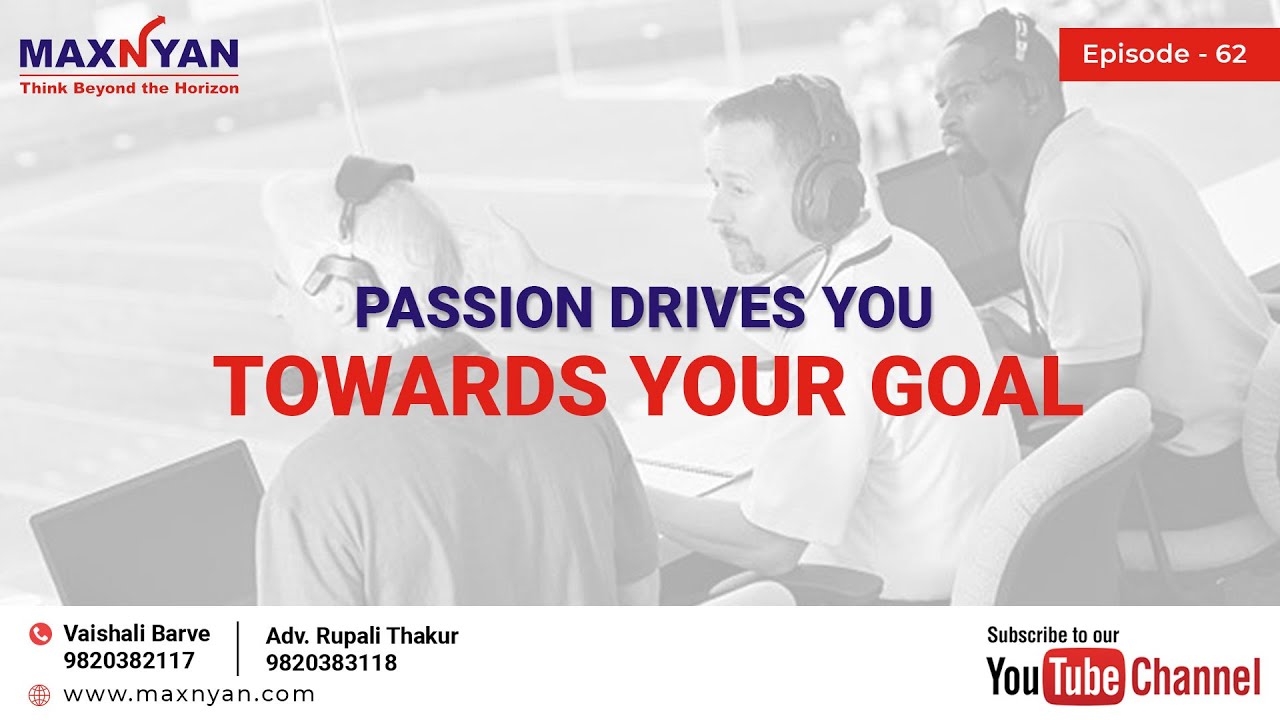 MAXNYAN
Think Beyond the Horizon

Episode - 62

PASSION DRIVES YOU
TOWARDS YOUR GOAL

Vaishali Barve
9820382117

Adv. Rupali Thakur
9820383118

www.maxnyan.com

Subscribe to our
YouTube Channel